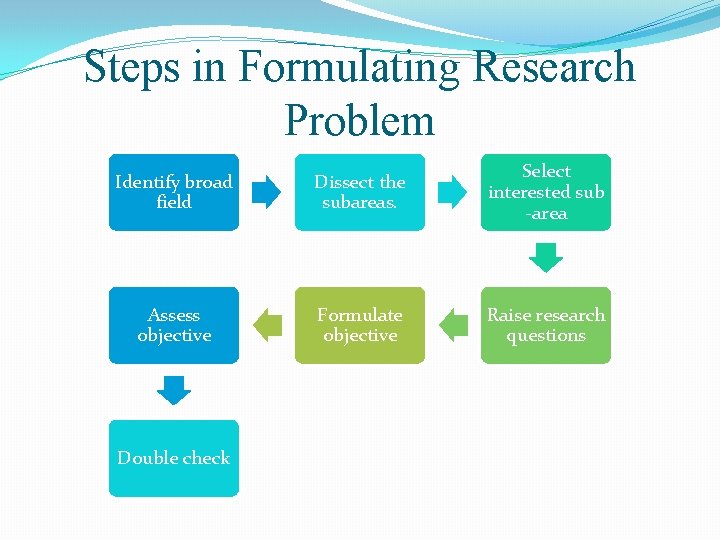 Steps in Formulating Research Problem

Identify broad field

Dissect the subareas.

Select interested sub -area

Raise research questions

Formulate objective

Assess objective

Double check